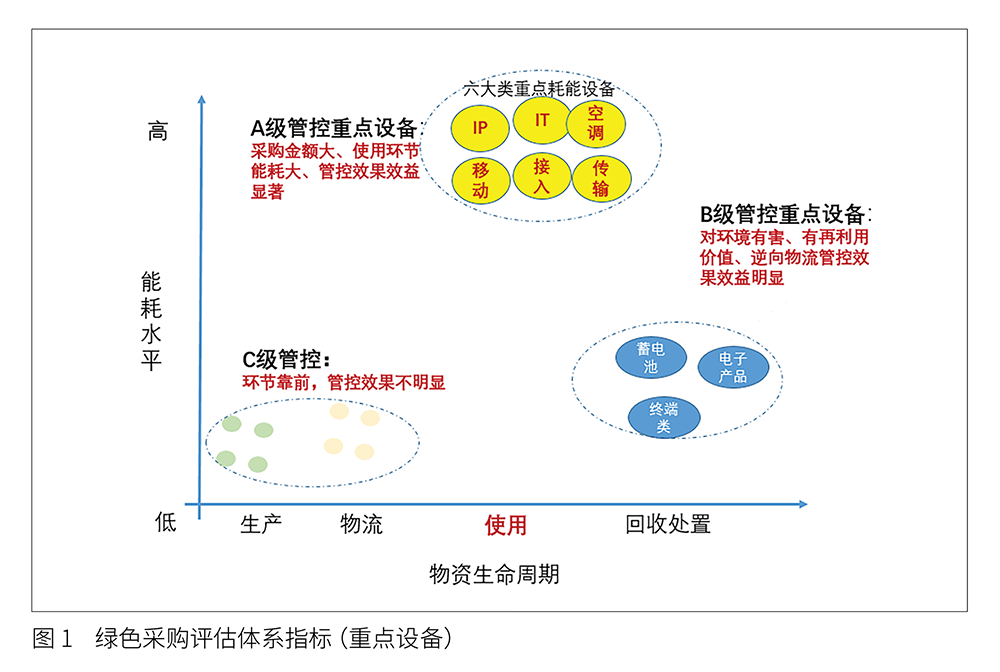 高

能耗水平

低

A级管控重点设备：
采购金额大、使用环节能耗大、管控效果效益显著

六大类重点耗能设备

IP

IT

空调

移动

接入

传输

B级管控重点设备：
对环境有害、有再利用价值、逆向物流管控效果效益明显

C级管控：
环节靠前，管控效果不明显

蓄电池

电子产品

终端类

生产　物流　使用　回收处置

物资生命周期

图 1　绿色采购评估体系指标（重点设备）